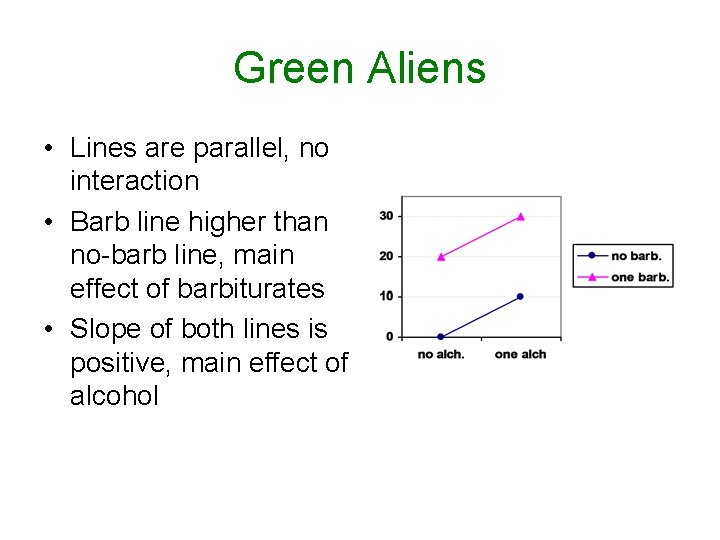 Green Aliens

• Lines are parallel, no interaction

• Barb line higher than no-barb line, main effect of barbiturates

• Slope of both lines is positive, main effect of alcohol

30
20
10
0
no alch.
one alch
no barb.
one barb.